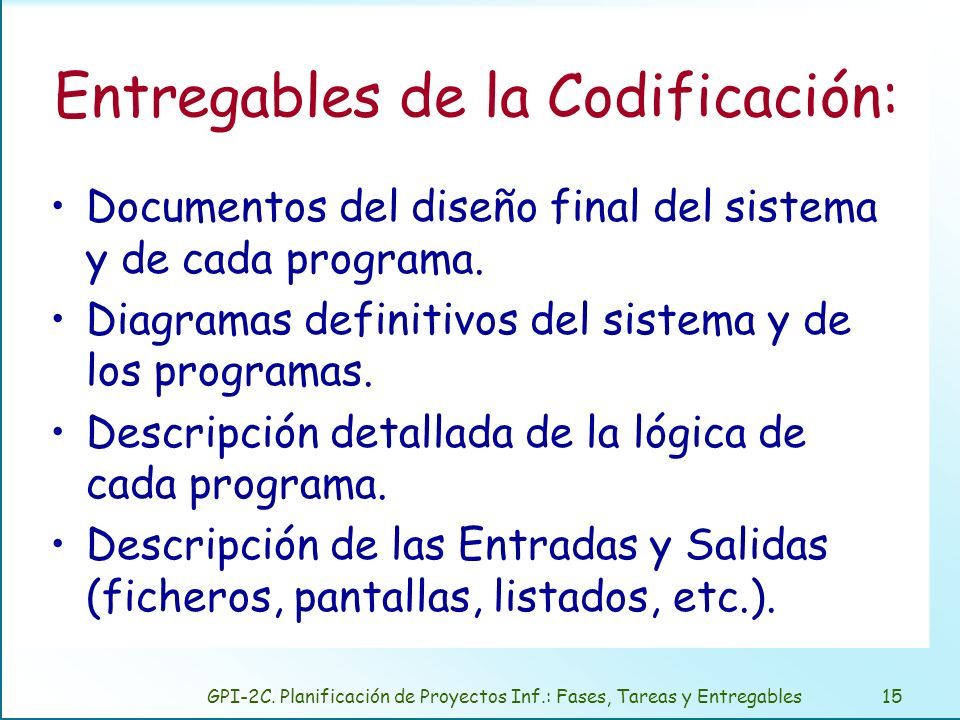 Entregables de la Codificación:

• Documentos del diseño final del sistema y de cada programa.
• Diagramas definitivos del sistema y de los programas.
• Descripción detallada de la lógica de cada programa.
• Descripción de las Entradas y Salidas (ficheros, pantallas, listados, etc.).

GPI-2C. Planificación de Proyectos Inf.: Fases, Tareas y Entregables 15